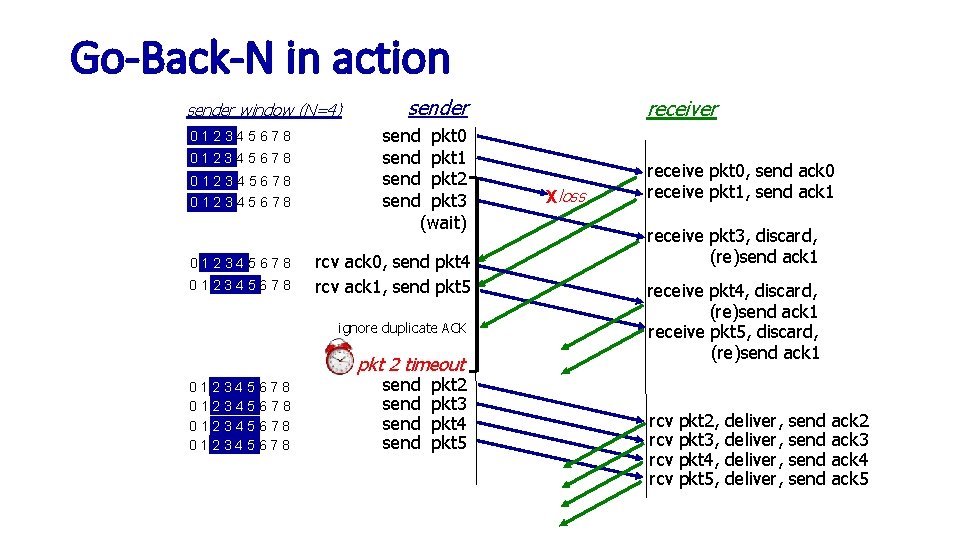 Go-Back-N in action

sender window (N=4)

0 1 2 3 4 5 6 7 8
0 1 2 3 4 5 6 7 8
0 1 2 3 4 5 6 7 8
0 1 2 3 4 5 6 7 8

0 1 2 3 4 5 6 7 8
0 1 2 3 4 5 6 7 8

0 1 2 3 4 5 6 7 8
0 1 2 3 4 5 6 7 8
0 1 2 3 4 5 6 7 8
0 1 2 3 4 5 6 7 8

sender

send pkt0
send pkt1
send pkt2
send pkt3
(wait)

rcv ack0, send pkt4
rcv ack1, send pkt5

ignore duplicate ACK

pkt 2 timeout
send pkt2
send pkt3
send pkt4
send pkt5

X loss

receiver

receive pkt0, send ack0
receive pkt1, send ack1

receive pkt3, discard,
(re)send ack1

receive pkt4, discard,
(re)send ack1
receive pkt5, discard,
(re)send ack1

rcv pkt2, deliver, send ack2
rcv pkt3, deliver, send ack3
rcv pkt4, deliver, send ack4
rcv pkt5, deliver, send ack5